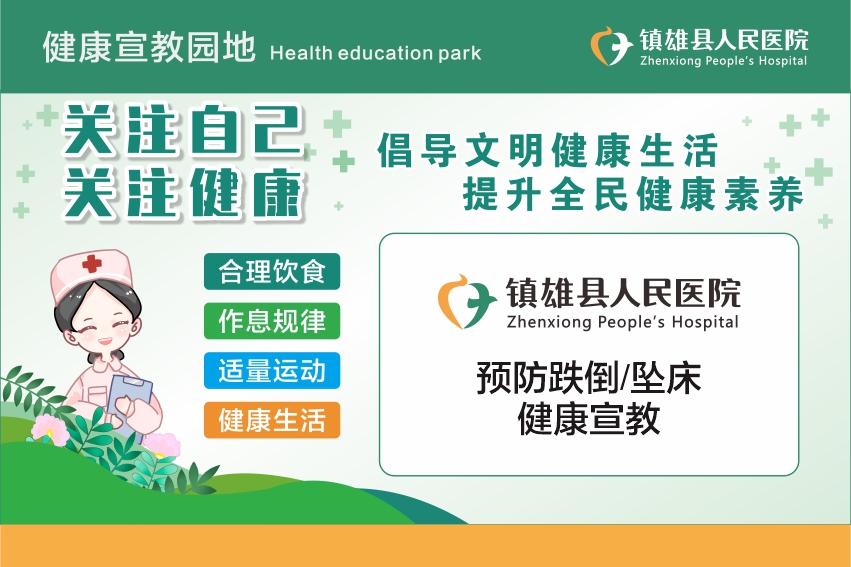 健康宣教园地 Health education park

镇雄县人民医院
Zhenxiong People's Hospital

关注自己
关注健康

倡导文明健康生活
提升全民健康素养

合理饮食
作息规律
适量运动
健康生活

镇雄县人民医院
Zhenxiong People's Hospital

预防跌倒/坠床
健康宣教